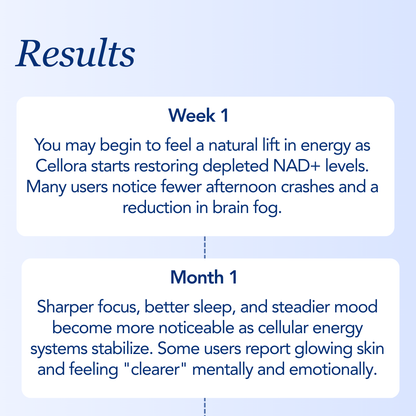 Results

Week 1

You may begin to feel a natural lift in energy as Cellora starts restoring depleted NAD+ levels. Many users notice fewer afternoon crashes and a reduction in brain fog.

Month 1

Sharper focus, better sleep, and steadier mood become more noticeable as cellular energy systems stabilize. Some users report glowing skin and feeling "clearer" mentally and emotionally.